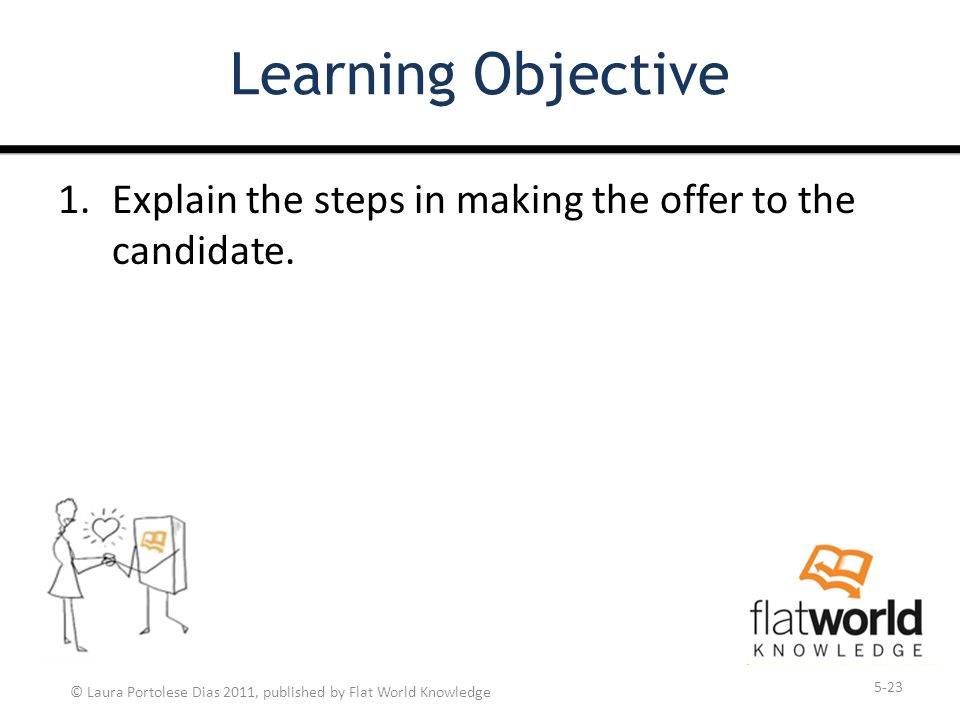 Learning Objective

1. Explain the steps in making the offer to the candidate.

flatworld
KNOWLEDGE

© Laura Portolese Dias 2011, published by Flat World Knowledge

5-23